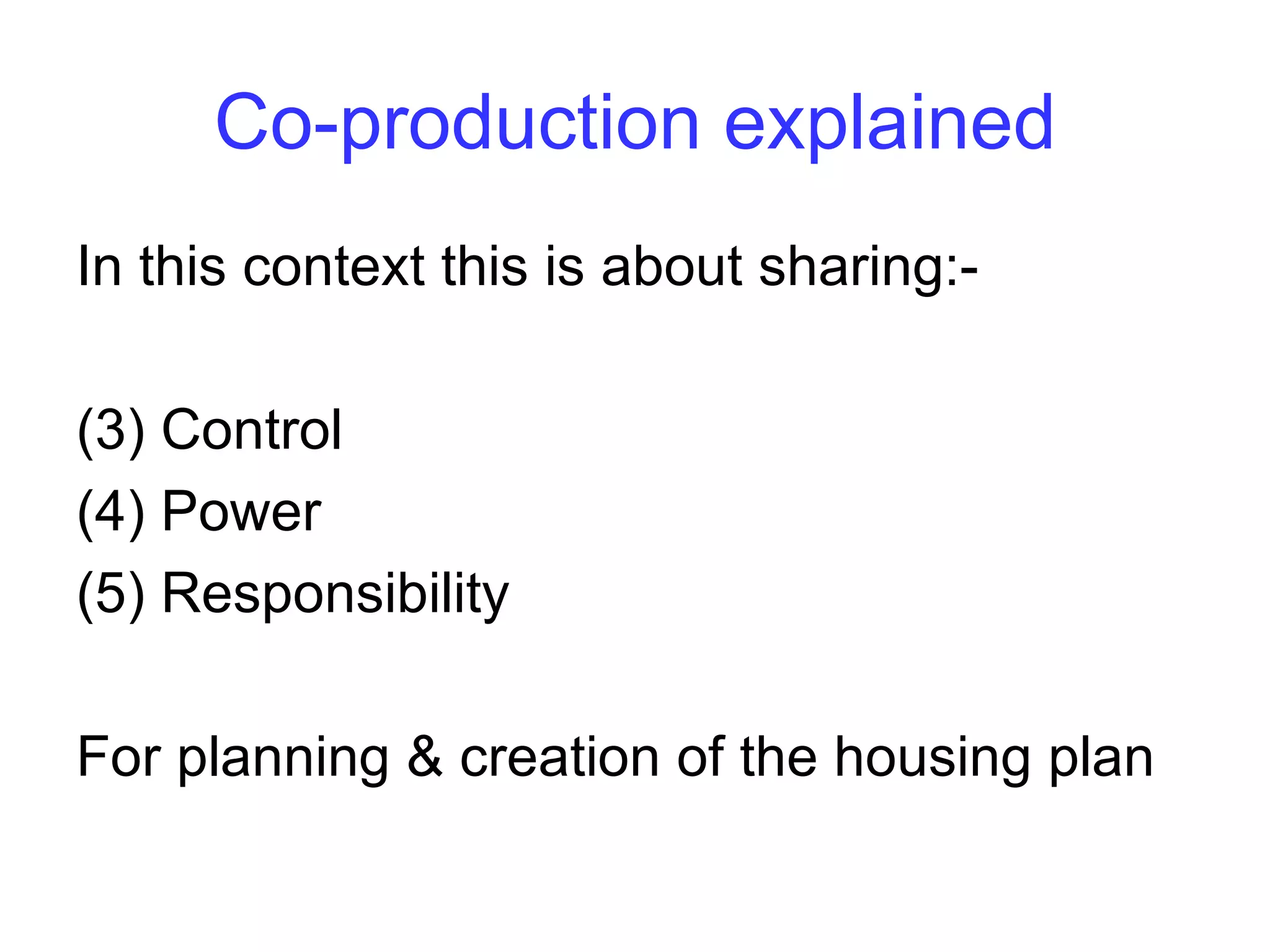 Co-production explained

In this context this is about sharing:-

(3) Control
(4) Power
(5) Responsibility

For planning & creation of the housing plan